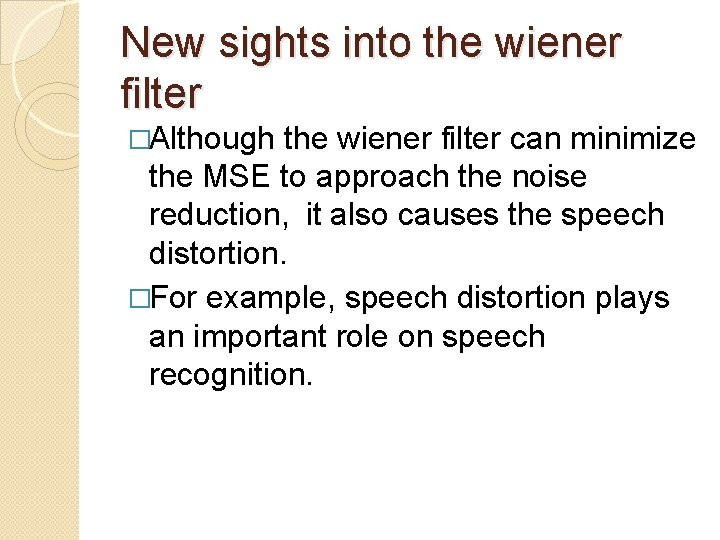 New sights into the wiener filter

□Although the wiener filter can minimize the MSE to approach the noise reduction,  it also causes the speech distortion.

□For example, speech distortion plays an important role on speech recognition.